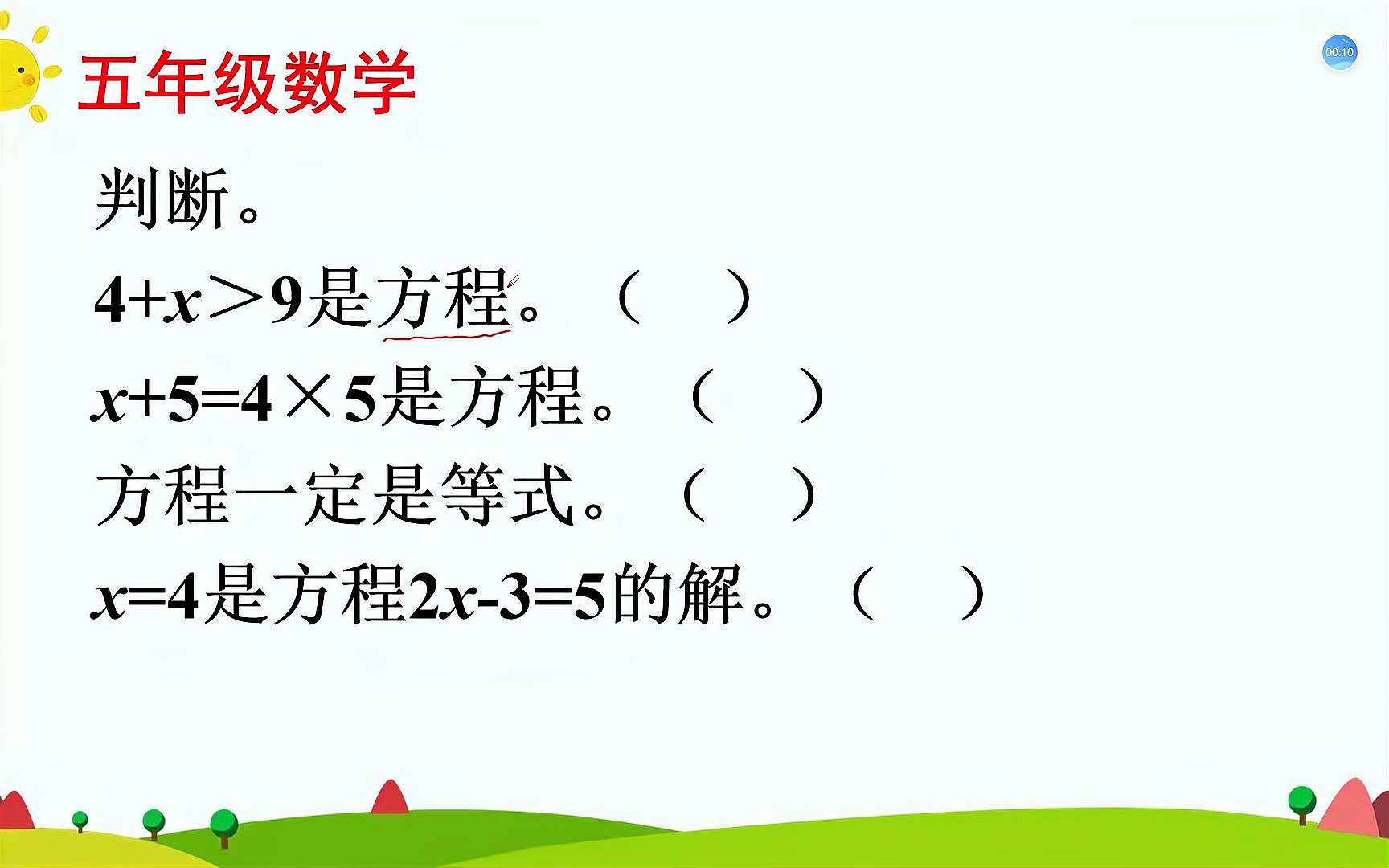 五年级数学

00:10

判断。

$4+x>9$是方程。（ ）

$x+5=4\times5$是方程。（ ）

方程一定是等式。（ ）

$x=4$是方程$2x-3=5$的解。（ ）